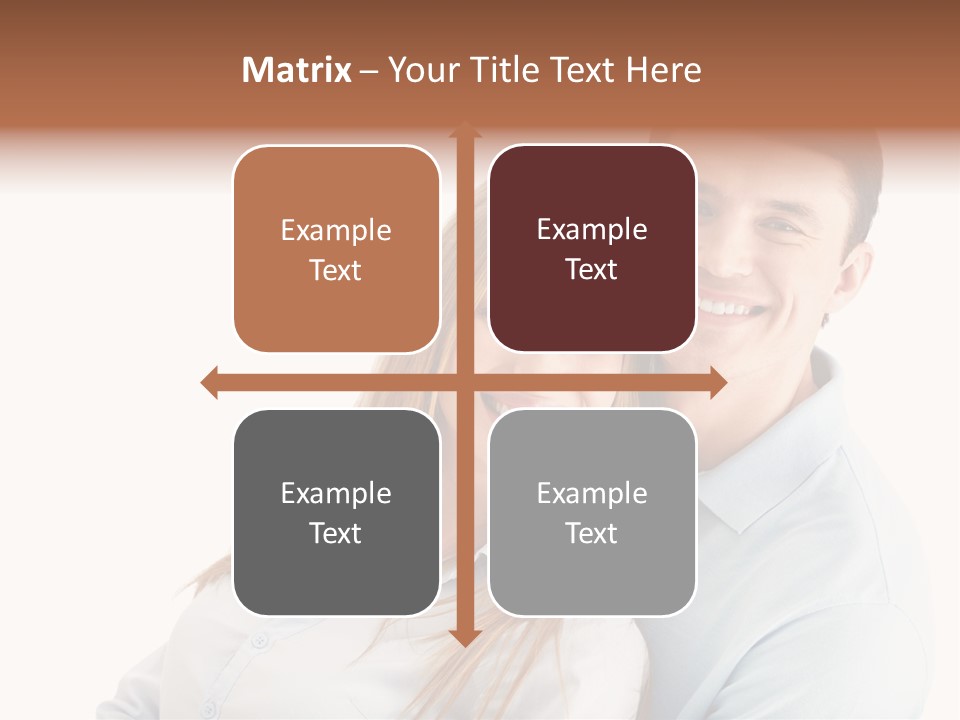 Matrix – Your Title Text Here

Example Text

Example Text

Example Text

Example Text